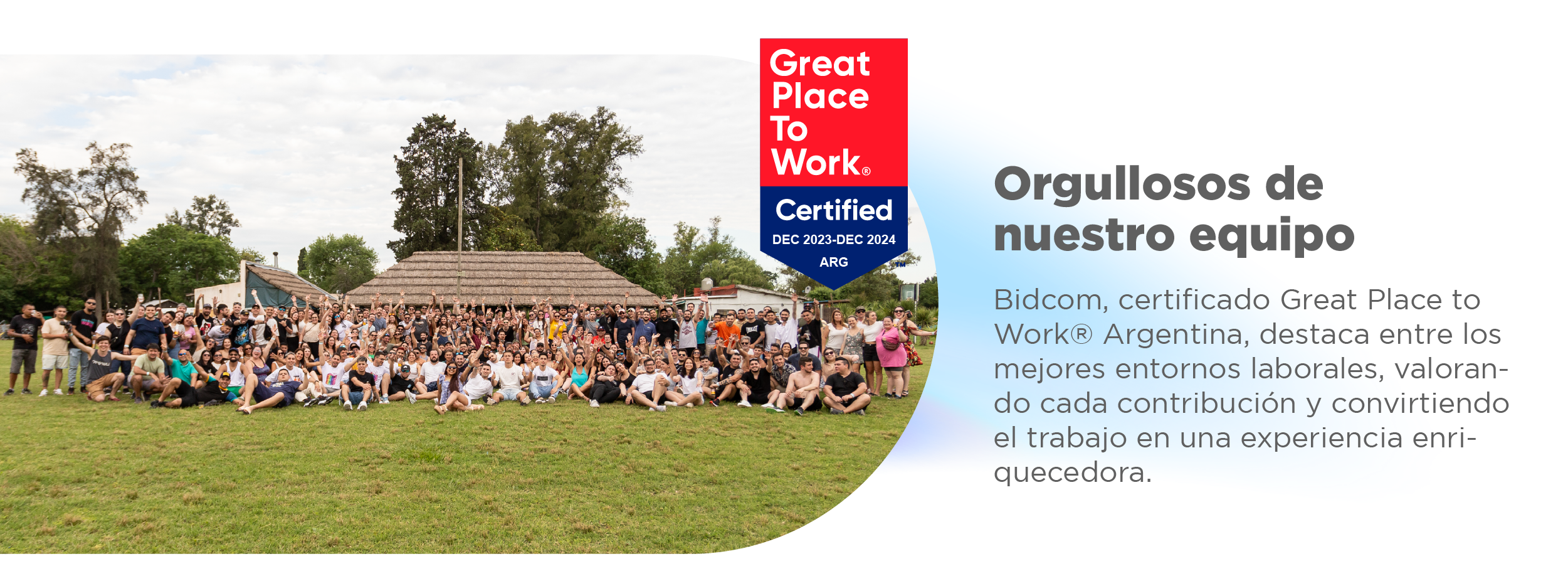 Great Place To Work®

Certified

DEC 2023-DEC 2024

ARG

Orgullosos de nuestro equipo

Bidcom, certificado Great Place to Work® Argentina, destaca entre los mejores entornos laborales, valorando cada contribución y convirtiendo el trabajo en una experiencia enriquecedora.